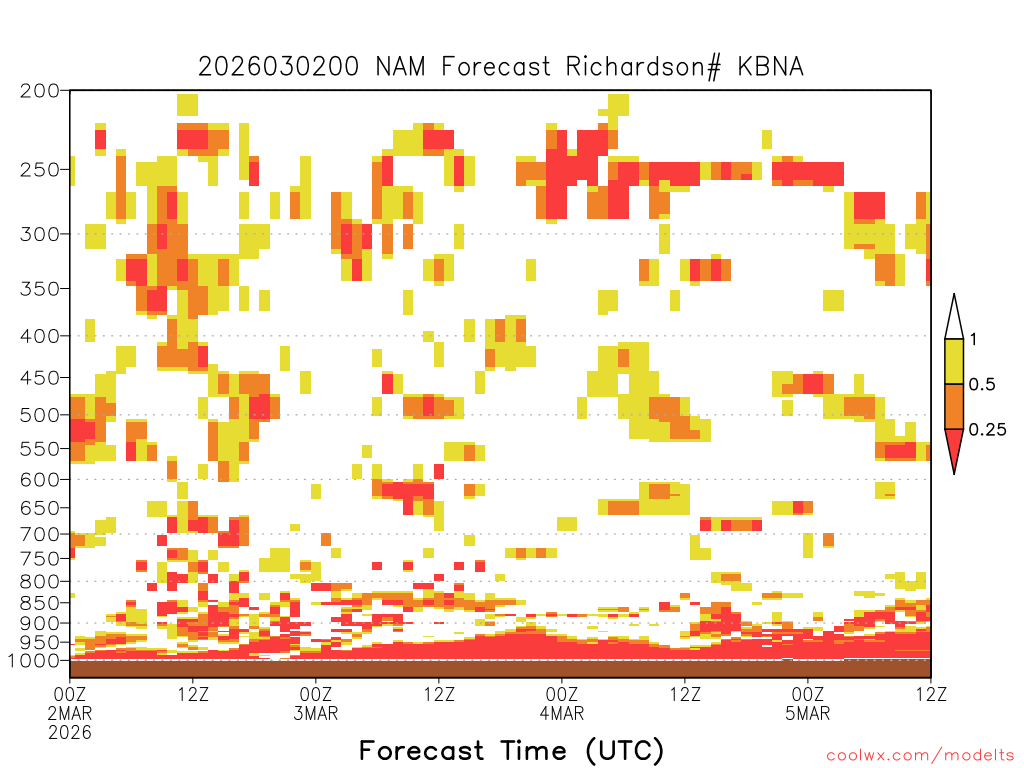 2026030200 NAM Forecast Richardson# KBNA

200
250
300
350
400
450
500
550
600
650
700
750
800
850
900
950
1000

1
0.5
0.25

00Z
2MAR
2026
12Z
00Z
3MAR
12Z
00Z
4MAR
12Z
00Z
5MAR
12Z

Forecast Time (UTC)

coolwx.com/modelts